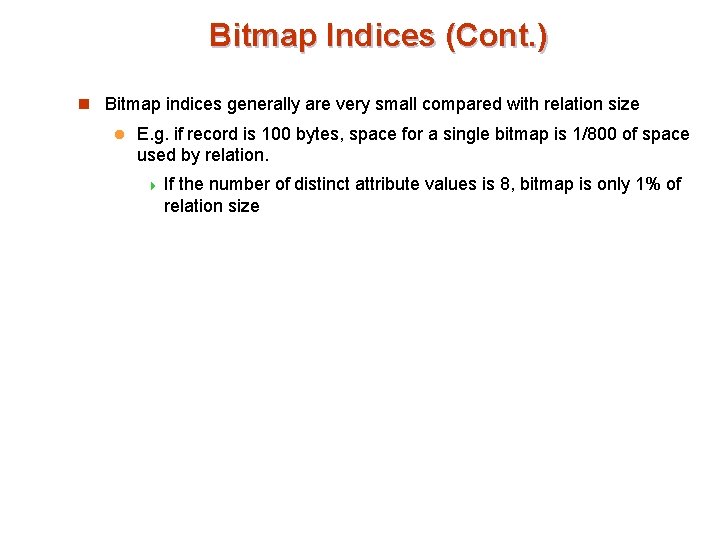 Bitmap Indices (Cont.)

Bitmap indices generally are very small compared with relation size

E.g. if record is 100 bytes, space for a single bitmap is 1/800 of space used by relation.

If the number of distinct attribute values is 8, bitmap is only 1% of relation size